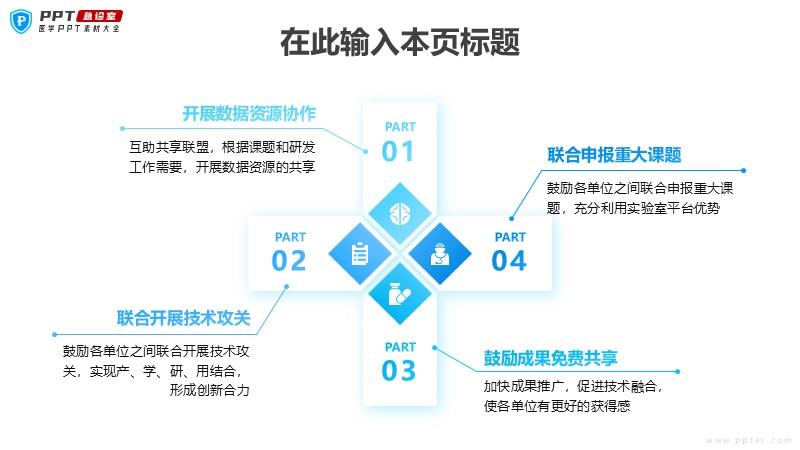 PPT 急诊室
医学PPT素材大全

在此输入本页标题

开展数据资源协作

互助共享联盟，根据课题和研发工作需要，开展数据资源的共享

PART
01

联合申报重大课题

鼓励各单位之间联合申报重大课题，充分利用实验室平台优势

PART
02

PART
04

联合开展技术攻关

鼓励各单位之间联合开展技术攻关，实现产、学、研、用结合，形成创新合力

PART
03

鼓励成果免费共享

加快成果推广，促进技术融合，使各单位有更好的获得感

www.ppter.com